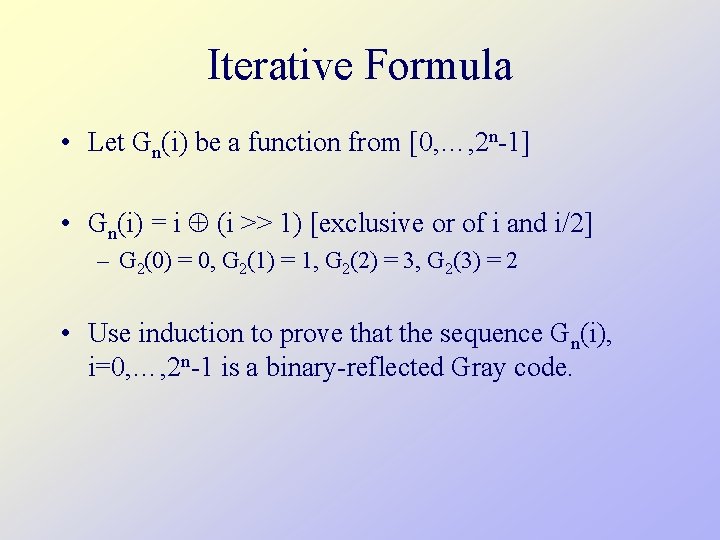 Iterative Formula

• Let $G_n(i)$ be a function from $[0,\ldots,2^n-1]$

• $G_n(i) = i \oplus (i >> 1)$ [exclusive or of i and i/2]
– $G_2(0) = 0$, $G_2(1) = 1$, $G_2(2) = 3$, $G_2(3) = 2$

• Use induction to prove that the sequence $G_n(i)$, $i=0,\ldots,2^n-1$ is a binary-reflected Gray code.